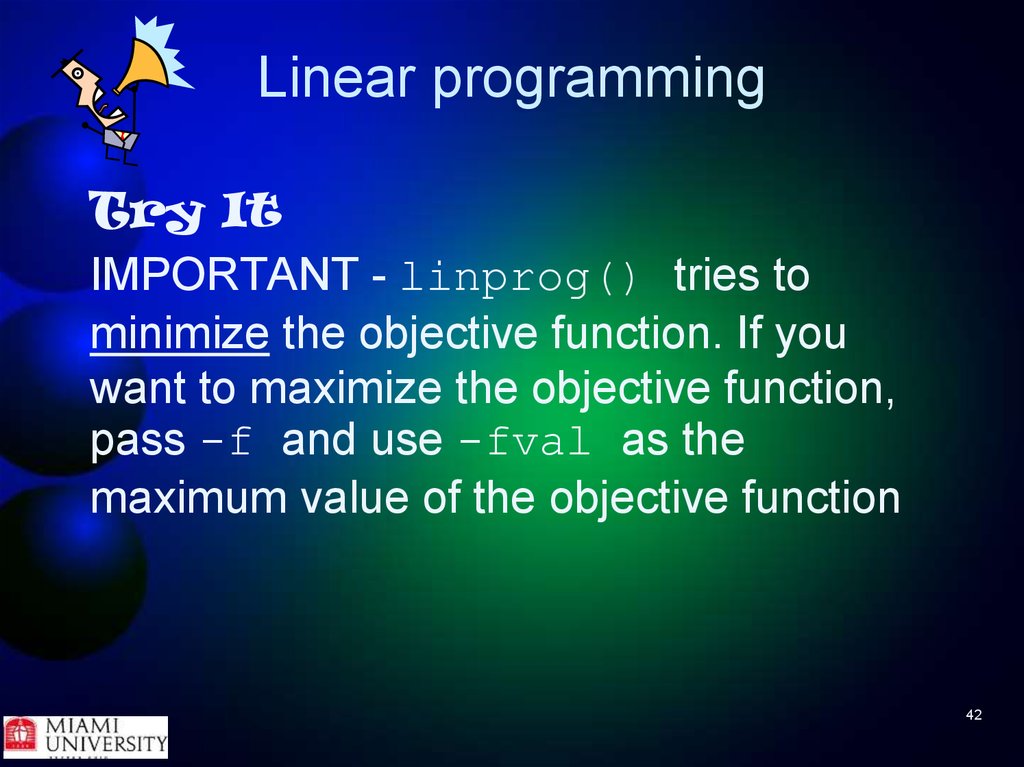 Linear programming

Try It

IMPORTANT - linprog() tries to minimize the objective function. If you want to maximize the objective function, pass –f and use –fval as the maximum value of the objective function

42

MIAMI UNIVERSITY